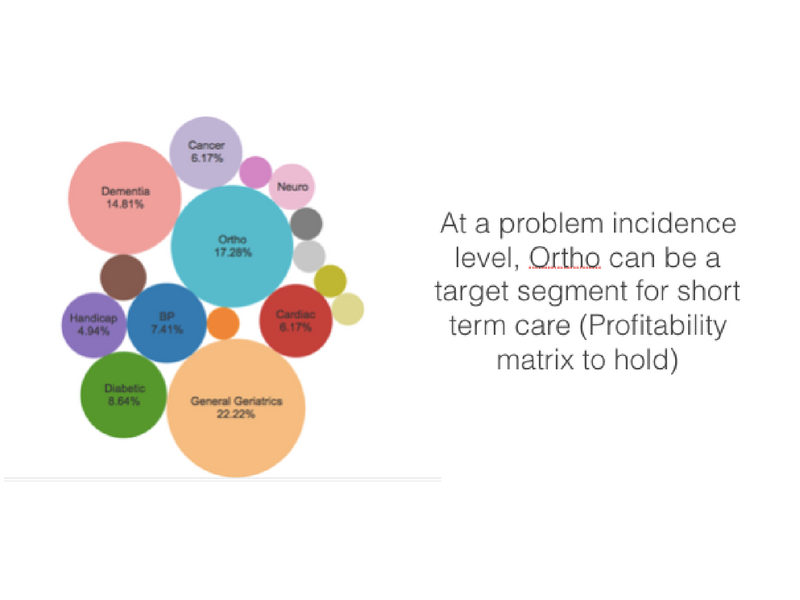 Cancer
6.17%

Dementia
14.81%

Neuro

Ortho
17.28%

Handicap
4.94%

BP
7.41%

Cardiac
6.17%

Diabetic
8.64%

General Geriatrics
22.22%

At a problem incidence level, Ortho can be a target segment for short term care (Profitability matrix to hold)